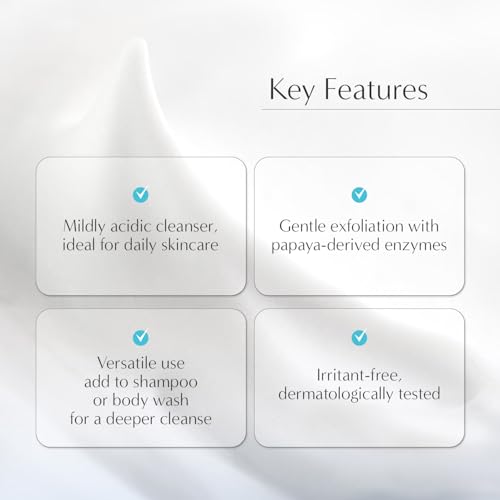 Key Features

Mildly acidic cleanser, ideal for daily skincare

Gentle exfoliation with papaya-derived enzymes

Versatile use
add to shampoo
or body wash
for a deeper cleanse

Irritant-free, dermatologically tested